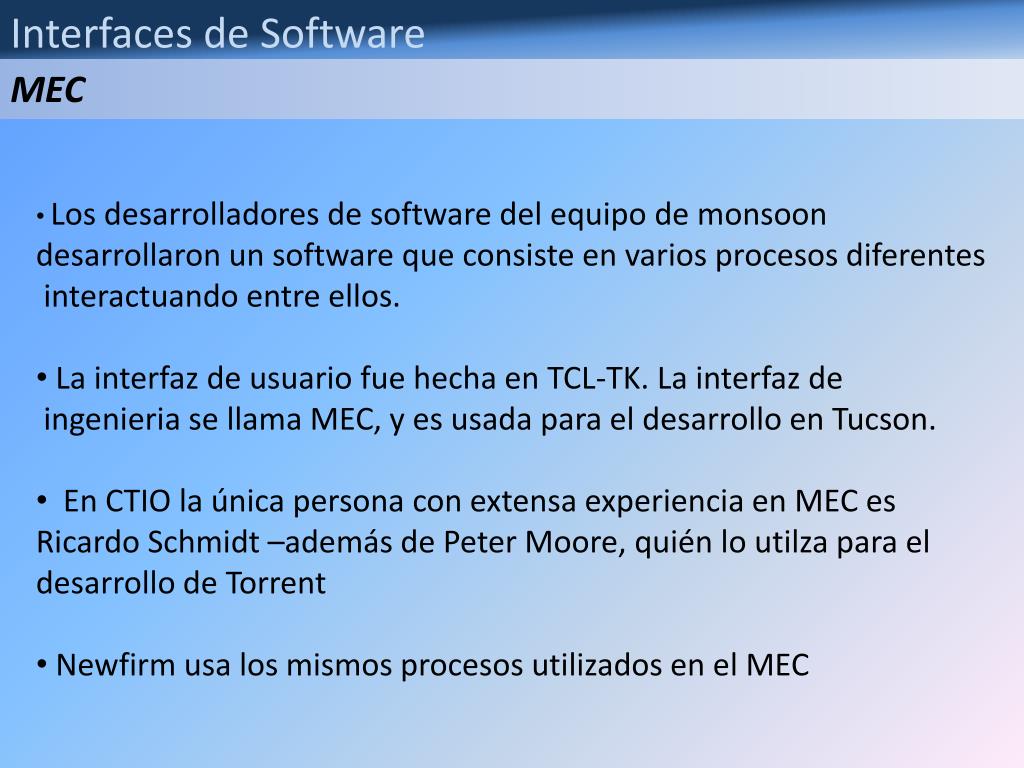 Interfaces de Software

MEC

• Los desarrolladores de software del equipo de monsoon desarrollaron un software que consiste en varios procesos diferentes interactuando entre ellos.

• La interfaz de usuario fue hecha en TCL-TK. La interfaz de ingenieria se llama MEC, y es usada para el desarrollo en Tucson.

• En CTIO la única persona con extensa experiencia en MEC es Ricardo Schmidt –además de Peter Moore, quién lo utilza para el desarrollo de Torrent

• Newfirm usa los mismos procesos utilizados en el MEC